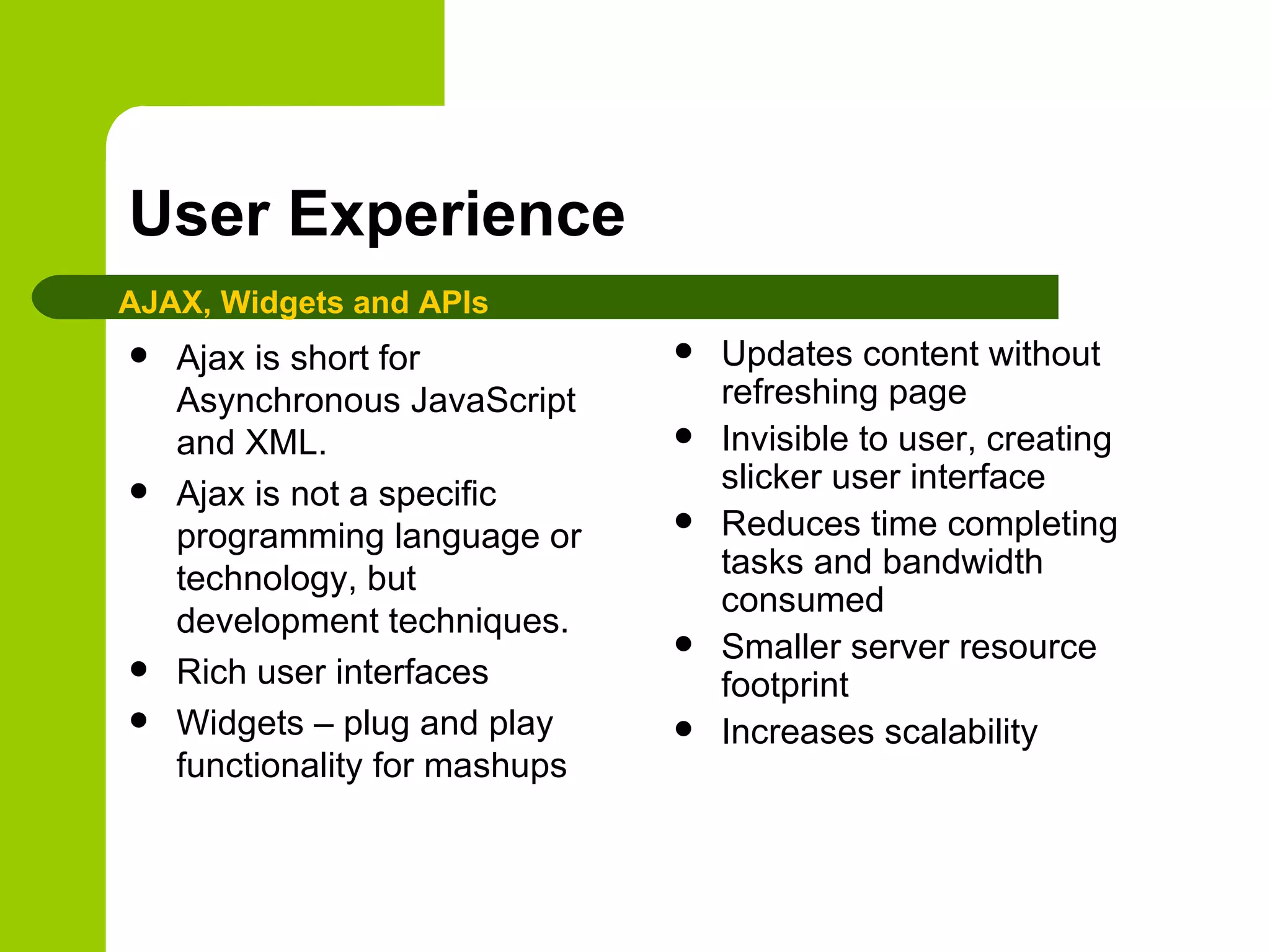 User Experience

AJAX, Widgets and APIs

- Ajax is short for Asynchronous JavaScript and XML.
- Ajax is not a specific programming language or technology, but development techniques.
- Rich user interfaces
- Widgets – plug and play functionality for mashups

- Updates content without refreshing page
- Invisible to user, creating slicker user interface
- Reduces time completing tasks and bandwidth consumed
- Smaller server resource footprint
- Increases scalability